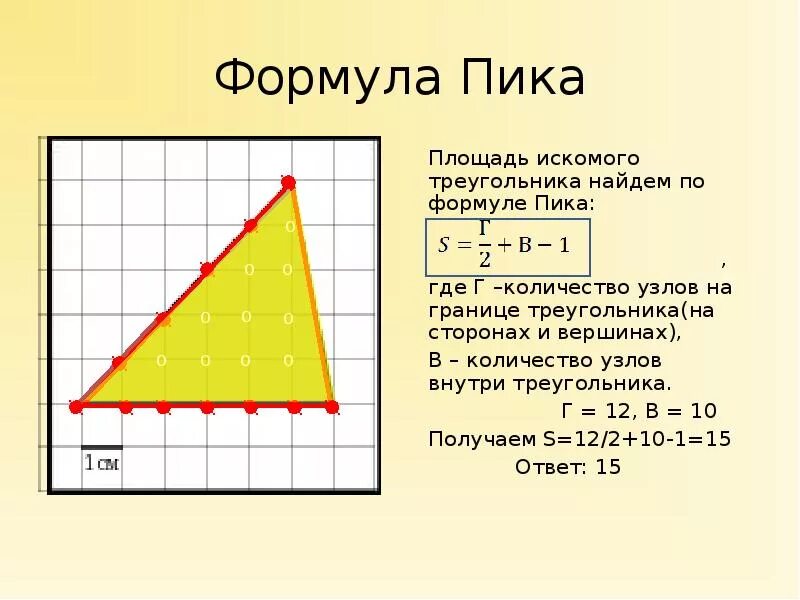 Формула Пика

1см

Площадь искомого треугольника найдем по формуле Пика:

$S = \frac{Г}{2} + В - 1$

, где Г –количество узлов на границе треугольника(на сторонах и вершинах),

В – количество узлов внутри треугольника.

Г = 12, В = 10

Получаем S=12/2+10-1=15

Ответ: 15